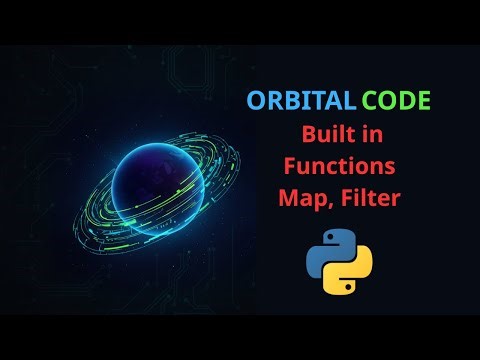 ORBITAL CODE
Built in Functions Map, Filter